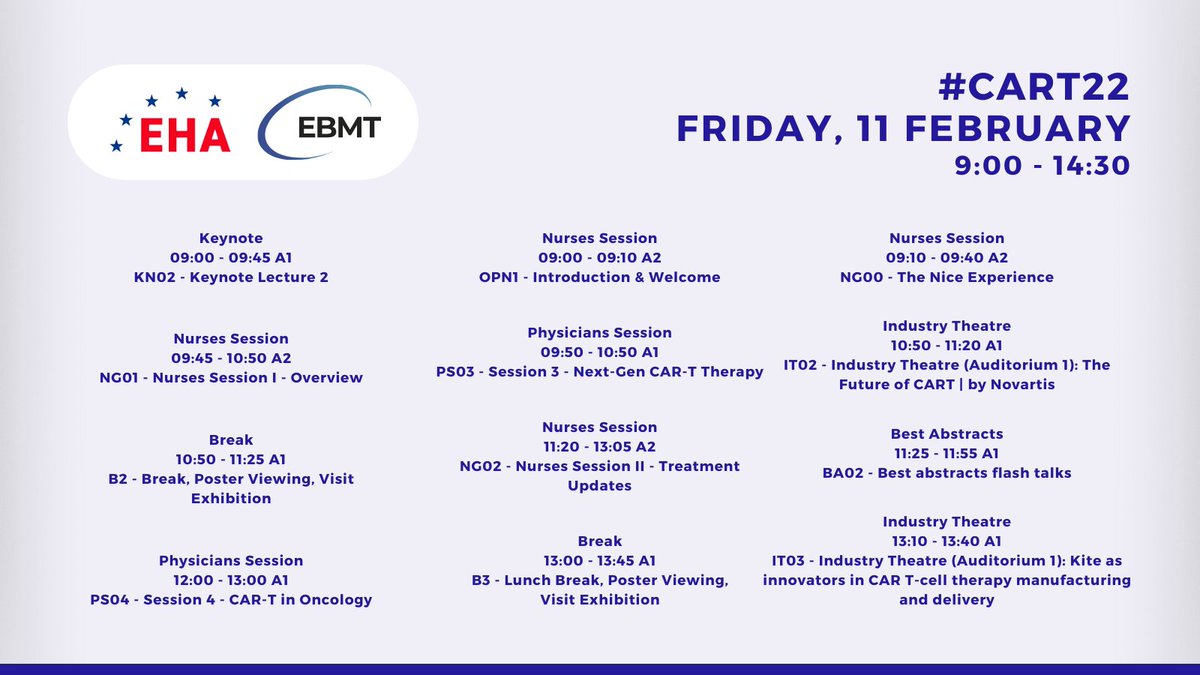 EHA EBMT

#CART22
FRIDAY, 11 FEBRUARY
9:00 - 14:30

Keynote
09:00 - 09:45 A1
KN02 - Keynote Lecture 2

Nurses Session
09:45 - 10:50 A2
NG01 - Nurses Session I - Overview

Break
10:50 - 11:25 A1
B2 - Break, Poster Viewing, Visit Exhibition

Physicians Session
12:00 - 13:00 A1
PS04 - Session 4 - CAR-T in Oncology

Nurses Session
09:00 - 09:10 A2
OPN1 - Introduction & Welcome

Physicians Session
09:50 - 10:50 A1
PS03 - Session 3 - Next-Gen CAR-T Therapy

Nurses Session
11:20 - 13:05 A2
NG02 - Nurses Session II - Treatment Updates

Break
13:00 - 13:45 A1
B3 - Lunch Break, Poster Viewing, Visit Exhibition

Nurses Session
09:10 - 09:40 A2
NG00 - The Nice Experience

Industry Theatre
10:50 - 11:20 A1
IT02 - Industry Theatre (Auditorium 1): The Future of CART | by Novartis

Best Abstracts
11:25 - 11:55 A1
BA02 - Best abstracts flash talks

Industry Theatre
13:10 - 13:40 A1
IT03 - Industry Theatre (Auditorium 1): Kite as innovators in CAR T-cell therapy manufacturing and delivery